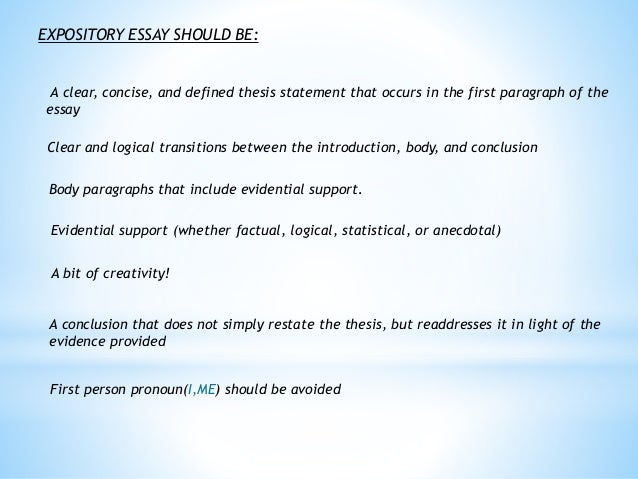 EXPOSITORY ESSAY SHOULD BE:

A clear, concise, and defined thesis statement that occurs in the first paragraph of the essay

Clear and logical transitions between the introduction, body, and conclusion

Body paragraphs that include evidential support.

Evidential support (whether factual, logical, statistical, or anecdotal)

A bit of creativity!

A conclusion that does not simply restate the thesis, but readdresses it in light of the evidence provided

First person pronoun(I,ME) should be avoided